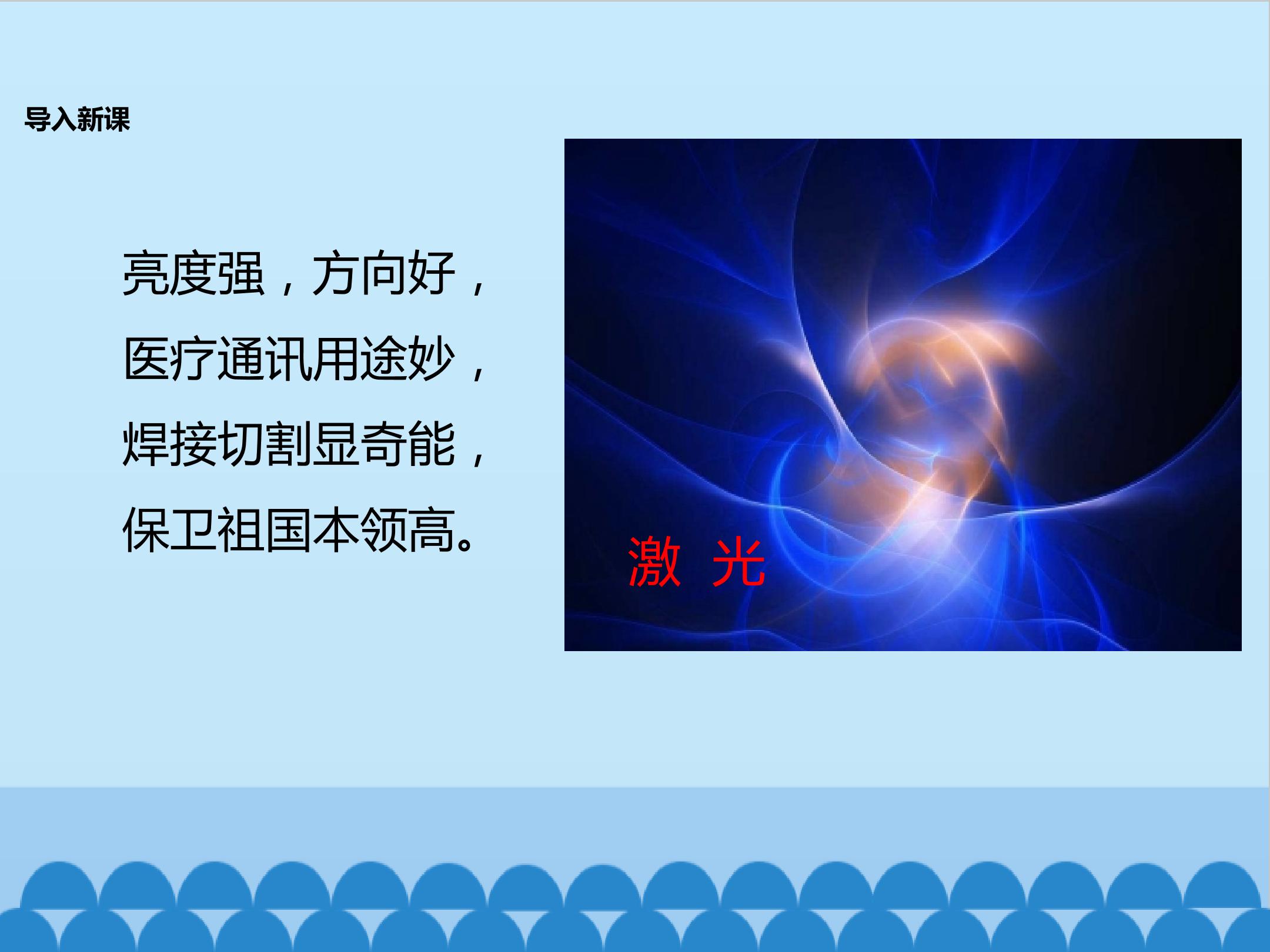 导入新课

亮度强，方向好，
医疗通讯用途妙，
焊接切割显奇能，
保卫祖国本领高。

激 光